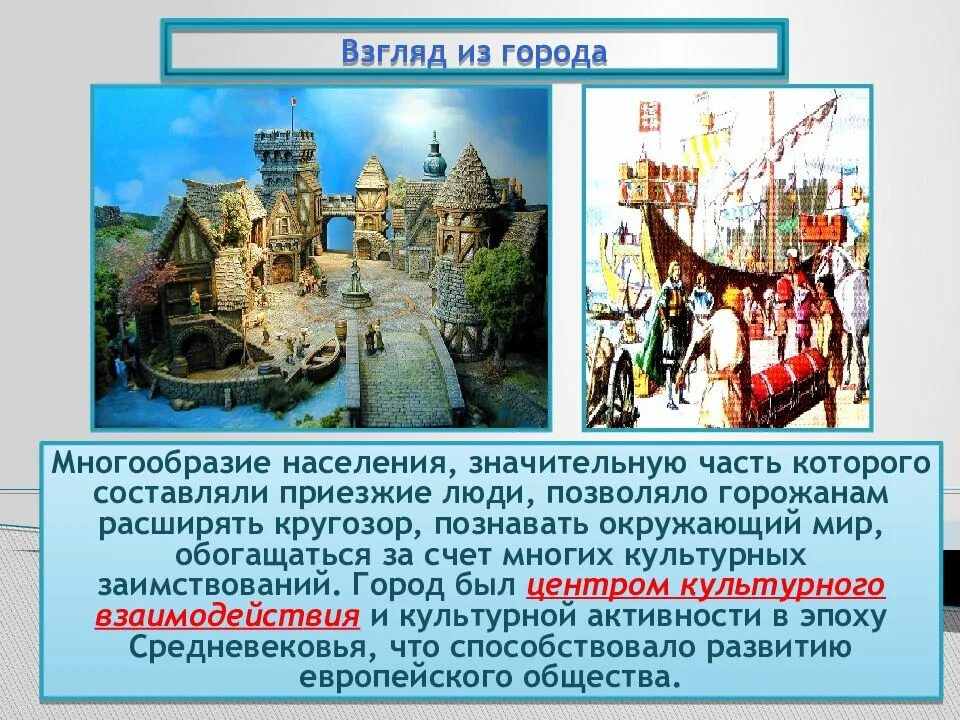 Взгляд из города

Многообразие населения, значительную часть которого составляли приезжие люди, позволяло горожанам расширять кругозор, познавать окружающий мир, обогащаться за счет многих культурных заимствований. Город был центром культурного взаимодействия и культурной активности в эпоху Средневековья, что способствовало развитию европейского общества.